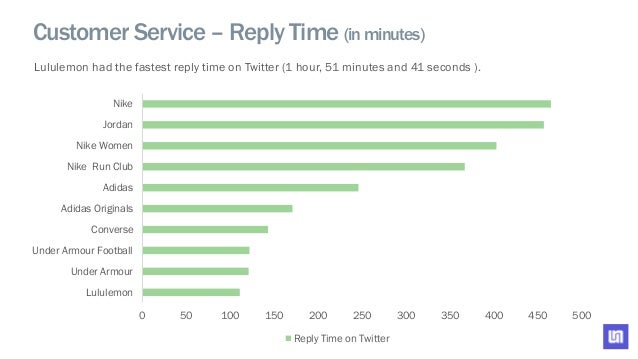 Customer Service – Reply Time (in minutes)

Lululemon had the fastest reply time on Twitter (1 hour, 51 minutes and 41 seconds ).

Nike
Jordan
Nike Women
Nike Run Club
Adidas
Adidas Originals
Converse
Under Armour Football
Under Armour
Lululemon

0 50 100 150 200 250 300 350 400 450 500

Reply Time on Twitter